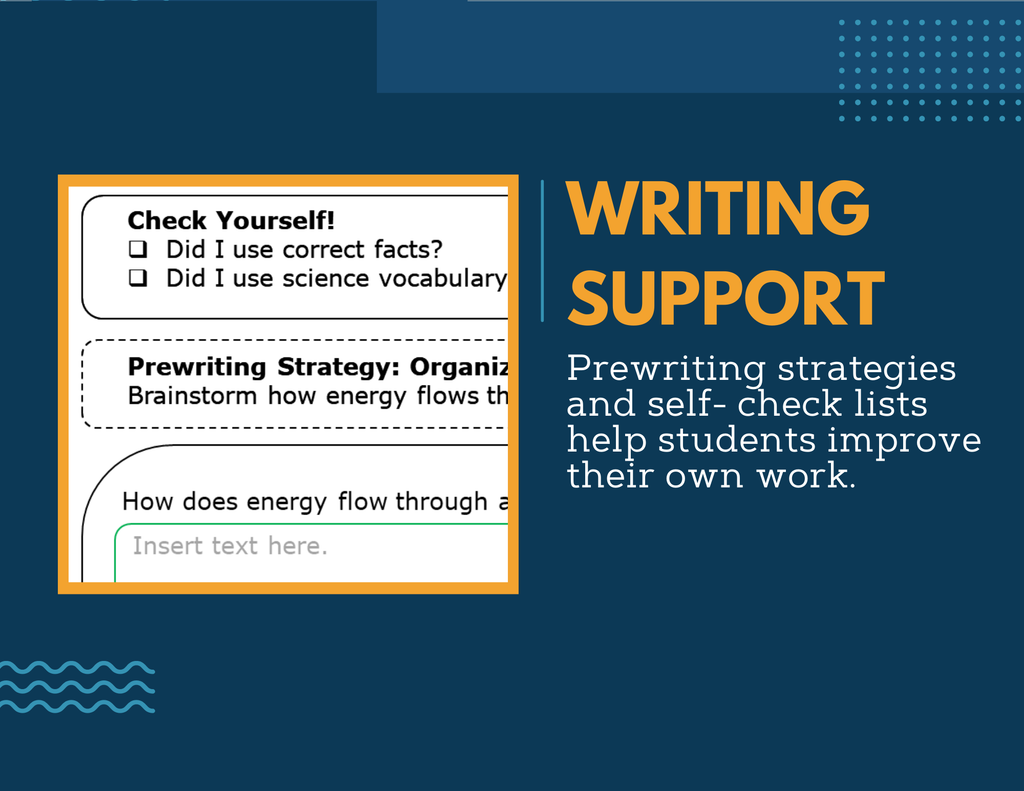 Check Yourself!
❑ Did I use correct facts?
❑ Did I use science vocabulary

Prewriting Strategy: Organiz
Brainstorm how energy flows th

How does energy flow through a
Insert text here.

WRITING SUPPORT

Prewriting strategies and self- check lists help students improve their own work.